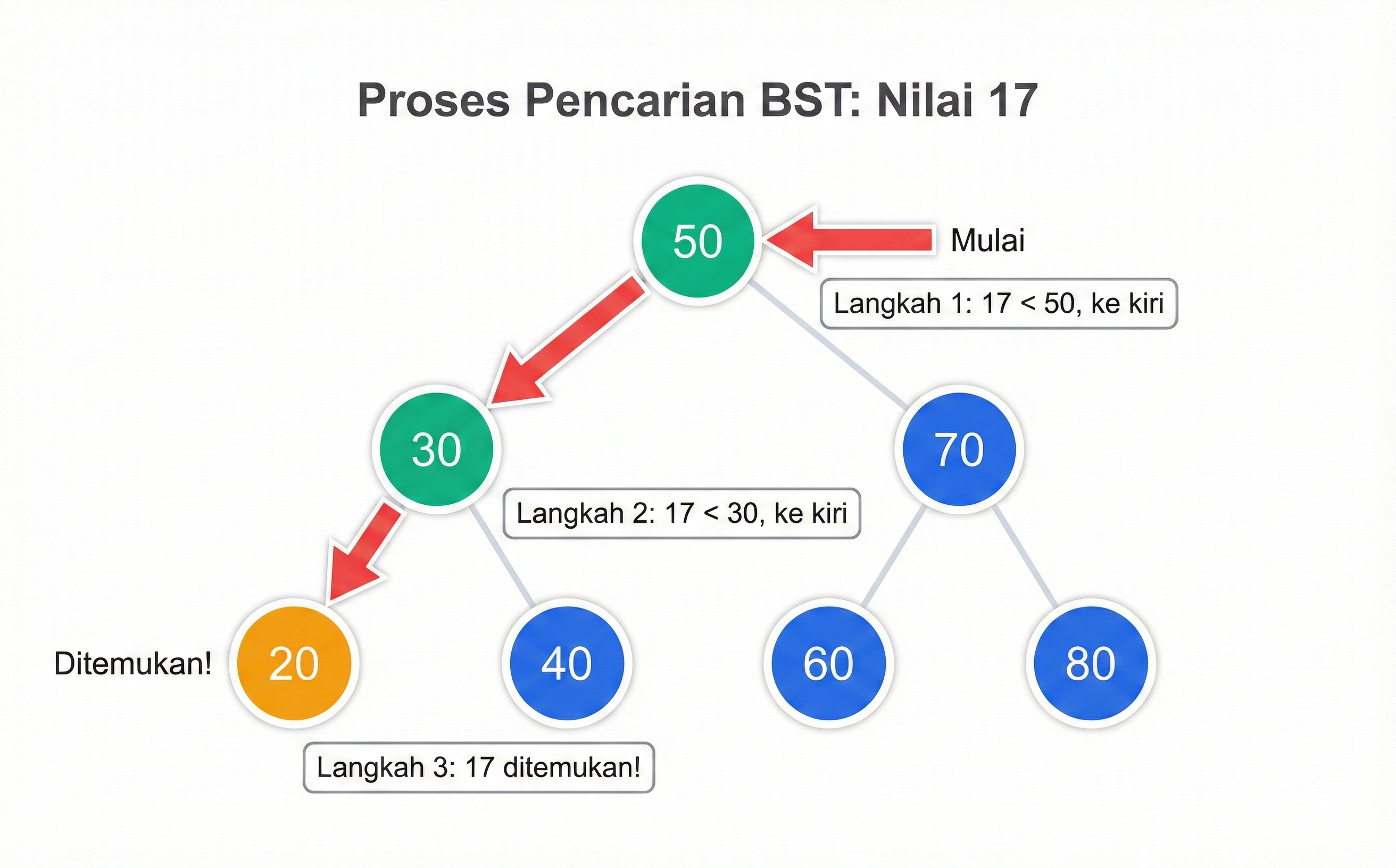 Proses Pencarian BST: Nilai 17

50

Mulai

Langkah 1: 17 < 50, ke kiri

30

70

Langkah 2: 17 < 30, ke kiri

Ditemukan!

20

40

60

80

Langkah 3: 17 ditemukan!